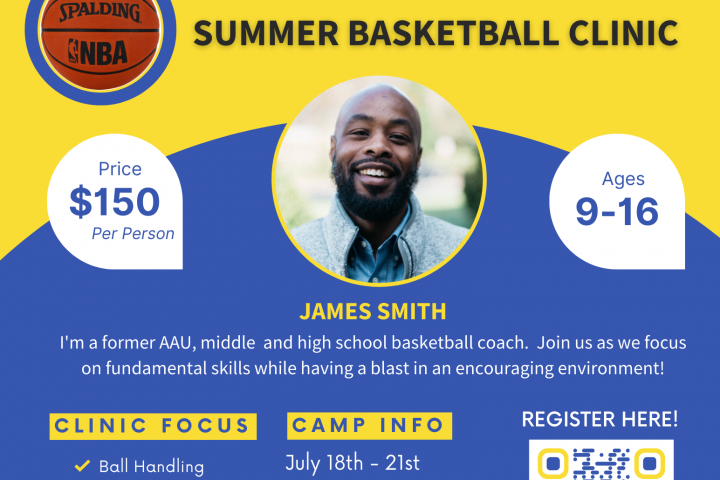 SPALDING
NBA

SUMMER BASKETBALL CLINIC

Price
$150
Per Person

Ages
9-16

JAMES SMITH
I'm a former AAU, middle and high school basketball coach. Join us as we focus on fundamental skills while having a blast in an encouraging environment!

CLINIC FOCUS
Ball Handling

CAMP INFO
July 18th - 21st

REGISTER HERE!